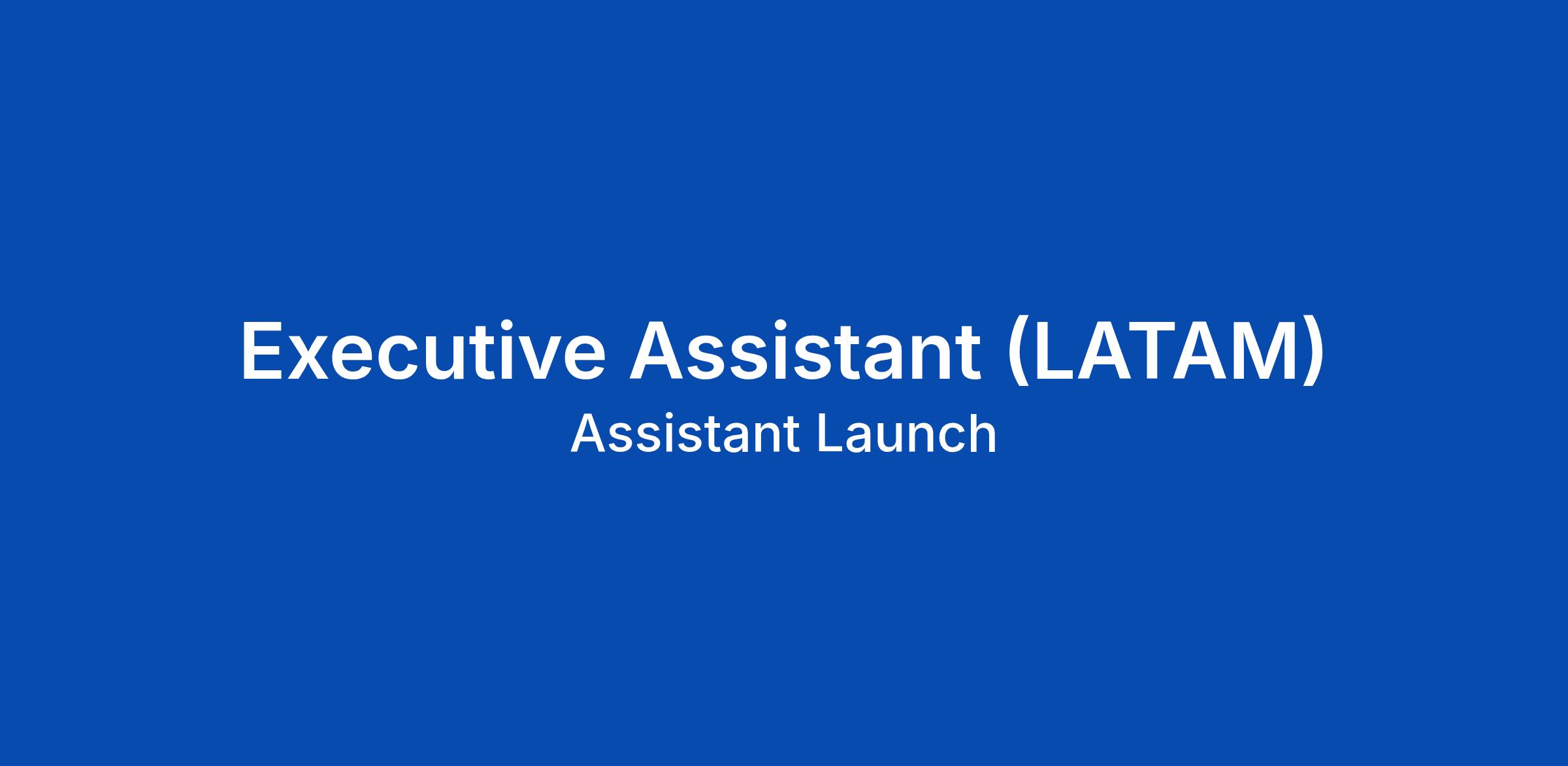 Executive Assistant (LATAM)

Assistant Launch